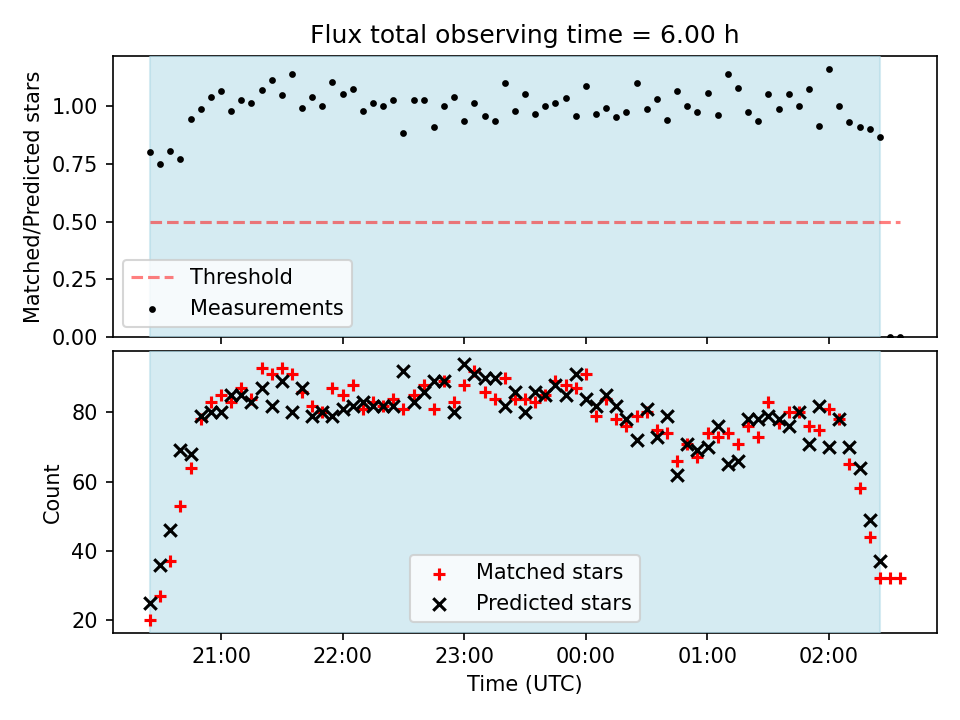 Flux total observing time = 6.00 h

Matched/Predicted stars

1.00
0.75
0.50
0.25
0.00

Threshold
Measurements

Count

80
60
40
20

Matched stars
Predicted stars

21:00
22:00
23:00
00:00
01:00
02:00

Time (UTC)